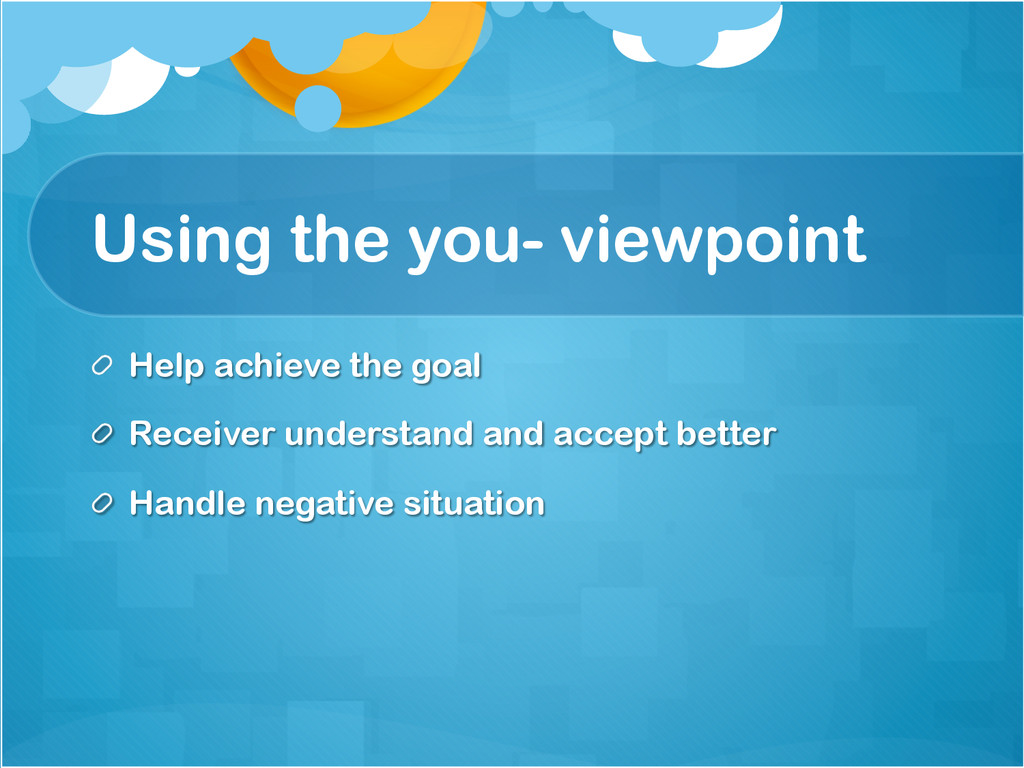 Using the you- viewpoint

Help achieve the goal

Receiver understand and accept better

Handle negative situation